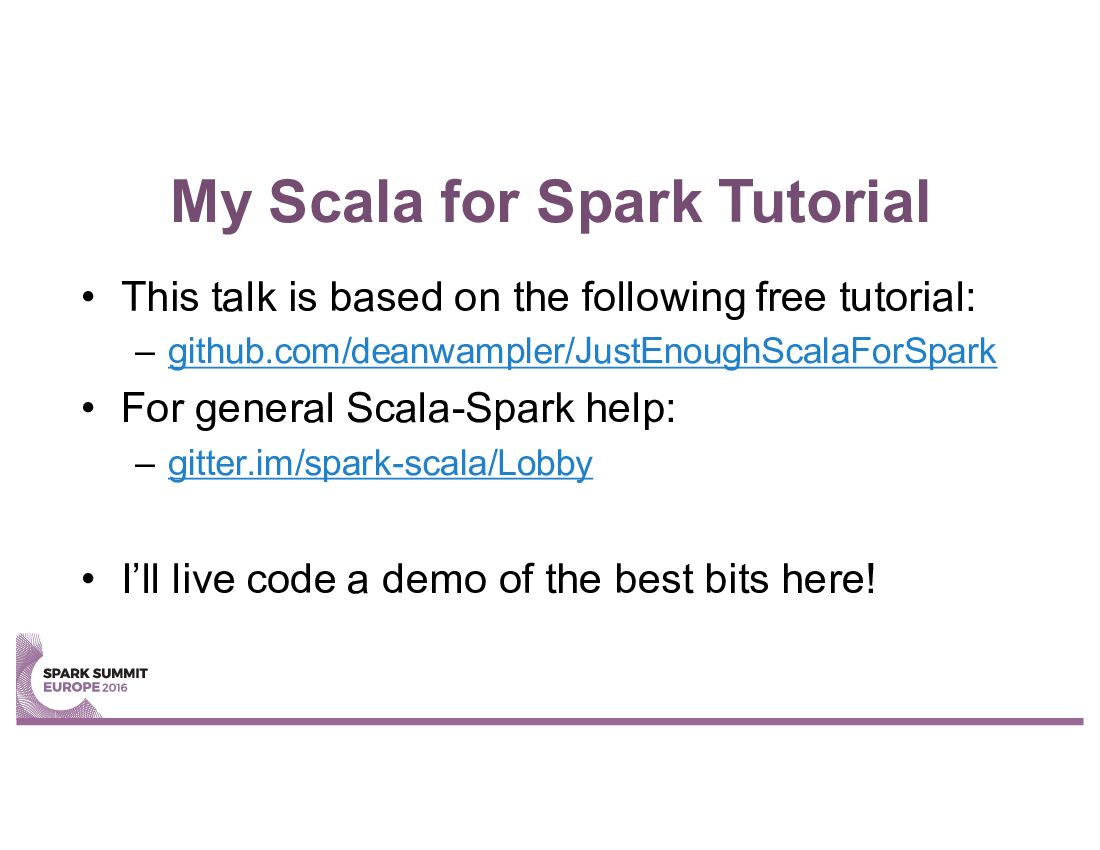 My Scala for Spark Tutorial

• This talk is based on the following free tutorial:
– github.com/deanwampler/JustEnoughScalaForSpark

• For general Scala-Spark help:
– gitter.im/spark-scala/Lobby

• I'll live code a demo of the best bits here!

SPARK SUMMIT EUROPE 2016